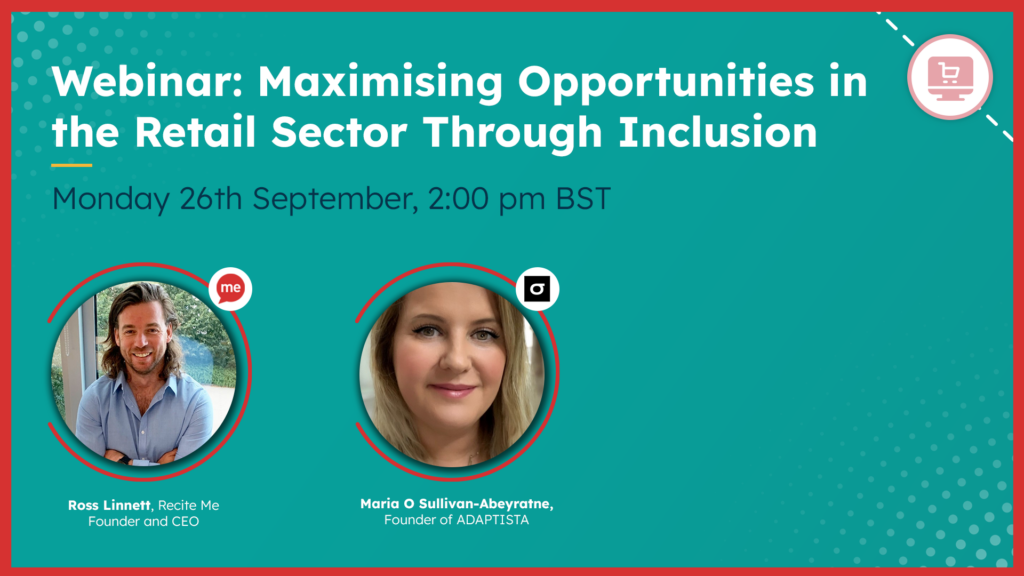 Webinar: Maximising Opportunities in the Retail Sector Through Inclusion

Monday 26th September, 2:00 pm BST

me

Ross Linnett, Recite Me Founder and CEO

Maria O Sullivan-Abeyratne, Founder of ADAPTISTA